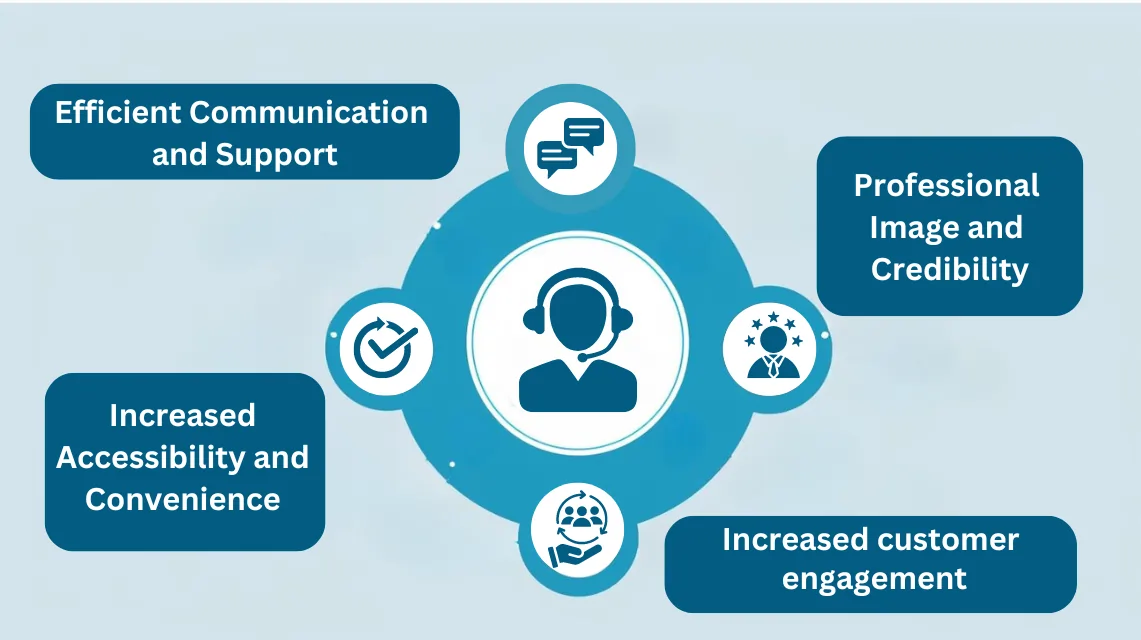 Efficient Communication and Support

Professional Image and Credibility

Increased Accessibility and Convenience

Increased customer engagement